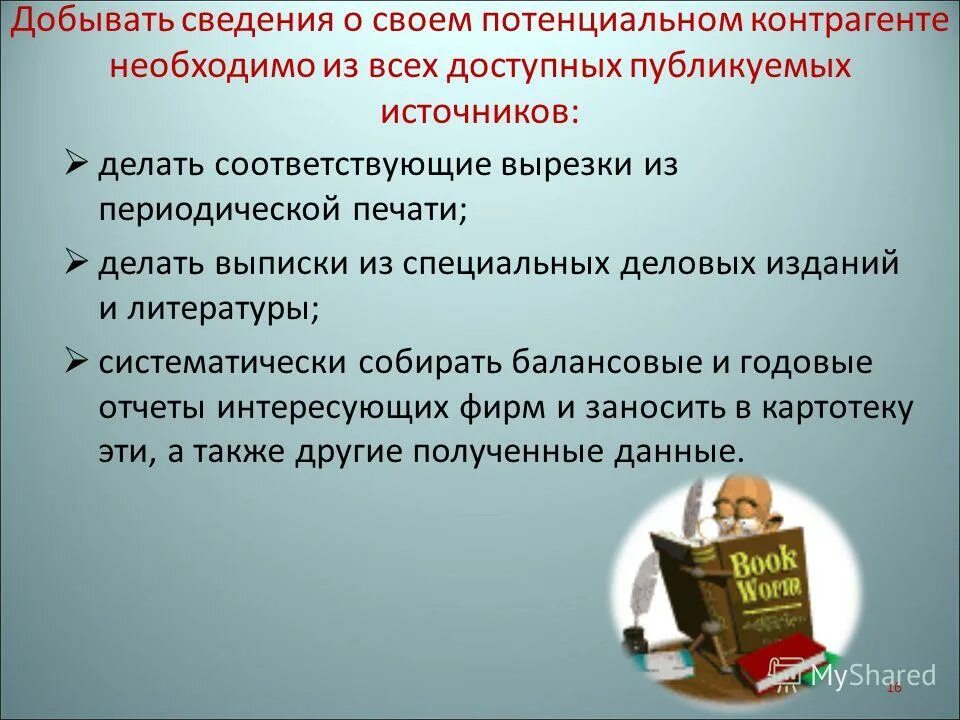 Добывать сведения о своем потенциальном контрагенте необходимо из всех доступных публикуемых источников:

➢ делать соответствующие вырезки из периодической печати;

➢ делать выписки из специальных деловых изданий и литературы;

➢ систематически собирать балансовые и годовые отчеты интересующих фирм и заносить в картотеку эти, а также другие полученные данные.

Book Worm

MyShared

16